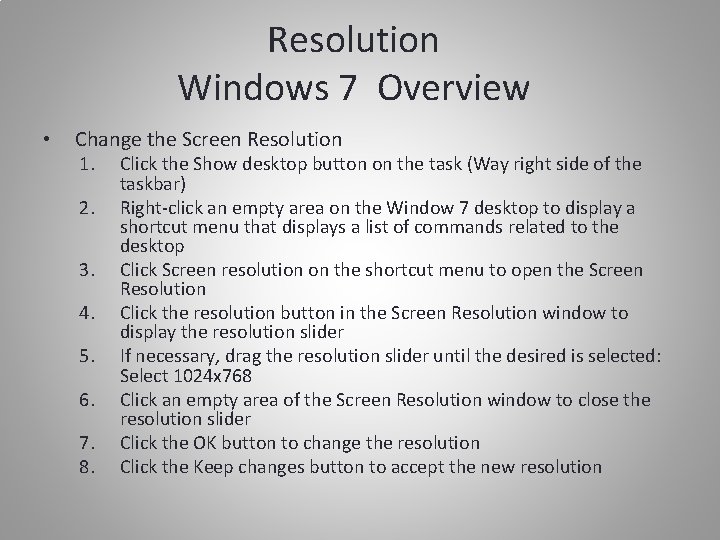 Resolution
Windows 7 Overview

• Change the Screen Resolution
1. Click the Show desktop button on the task (Way right side of the taskbar)
2. Right-click an empty area on the Window 7 desktop to display a shortcut menu that displays a list of commands related to the desktop
3. Click Screen resolution on the shortcut menu to open the Screen Resolution
4. Click the resolution button in the Screen Resolution window to display the resolution slider
5. If necessary, drag the resolution slider until the desired is selected: Select 1024x768
6. Click an empty area of the Screen Resolution window to close the resolution slider
7. Click the OK button to change the resolution
8. Click the Keep changes button to accept the new resolution